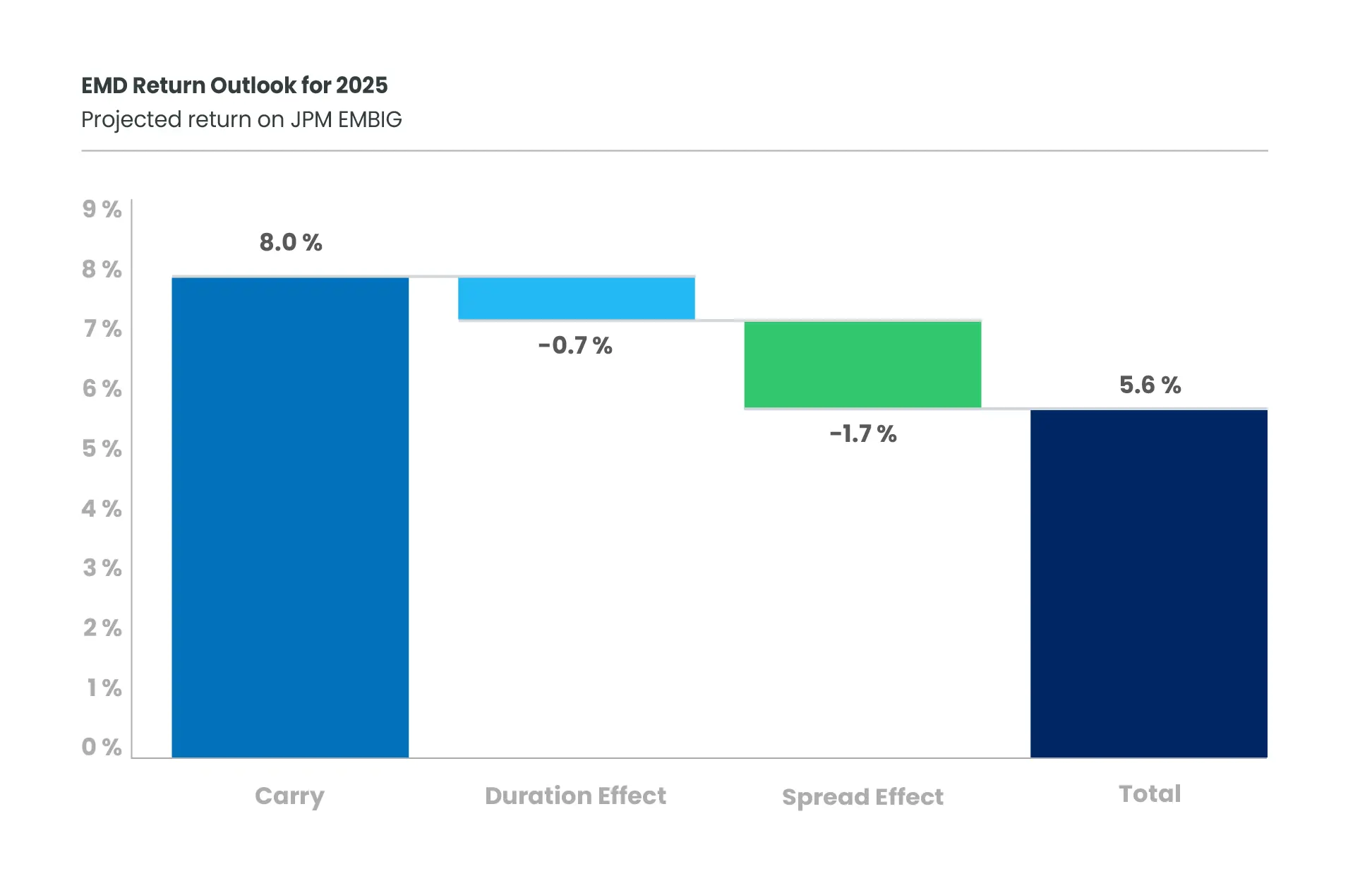 EMD Return Outlook for 2025
Projected return on JPM EMBIG

9 %
8 %
7 %
6 %
5 %
4 %
3 %
2 %
1 %
0 %

8.0 %
-0.7 %
-1.7 %
5.6 %

Carry
Duration Effect
Spread Effect
Total